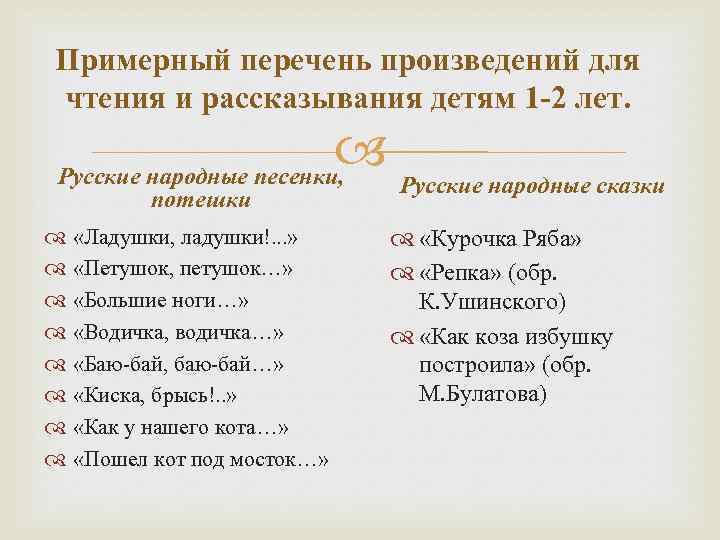 Примерный перечень произведений для чтения и рассказывания детям 1-2 лет.

Русские народные песенки, потешки

«Ладушки, ладушки!...»
«Петушок, петушок…»
«Большие ноги…»
«Водичка, водичка…»
«Баю-бай, баю-бай…»
«Киска, брысь!..»
«Как у нашего кота…»
«Пошел кот под мосток…»

Русские народные сказки

«Курочка Ряба»
«Репка» (обр. К.Ушинского)
«Как коза избушку построила» (обр. М.Булатова)